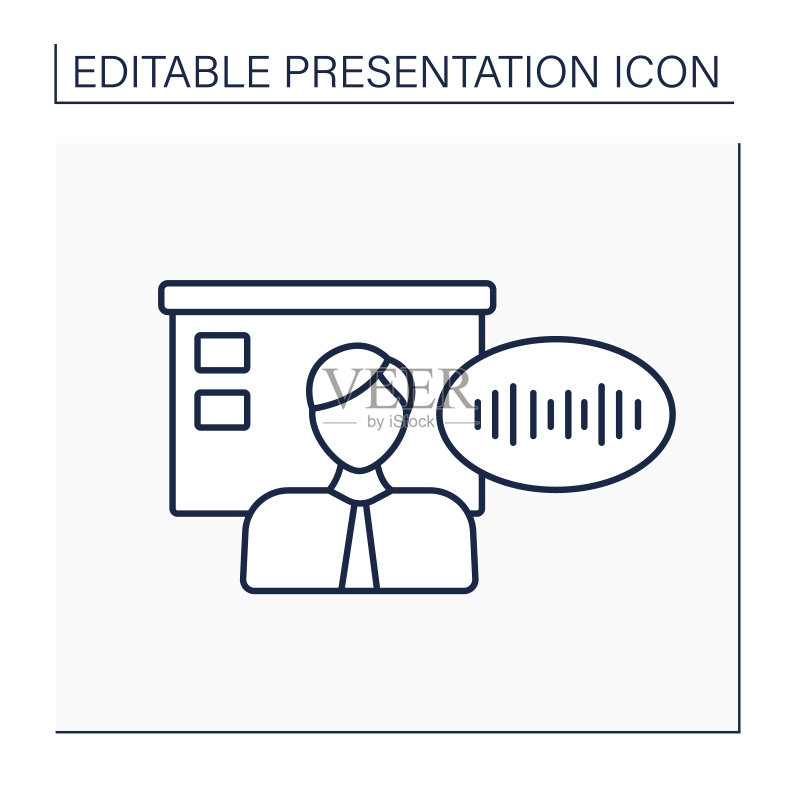 EDITABLE PRESENTATION ICON

VEER
by iStock